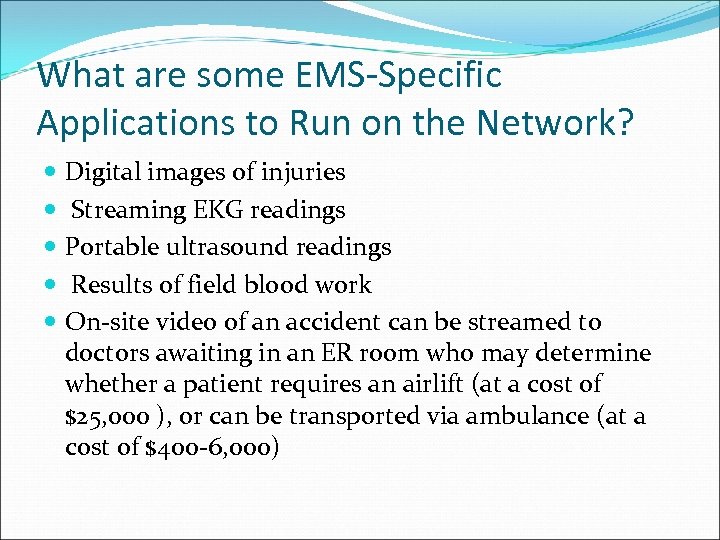 What are some EMS-Specific Applications to Run on the Network?

- Digital images of injuries
- Streaming EKG readings
- Portable ultrasound readings
- Results of field blood work
- On-site video of an accident can be streamed to doctors awaiting in an ER room who may determine whether a patient requires an airlift (at a cost of \$25,000 ), or can be transported via ambulance (at a cost of \$400-6,000)